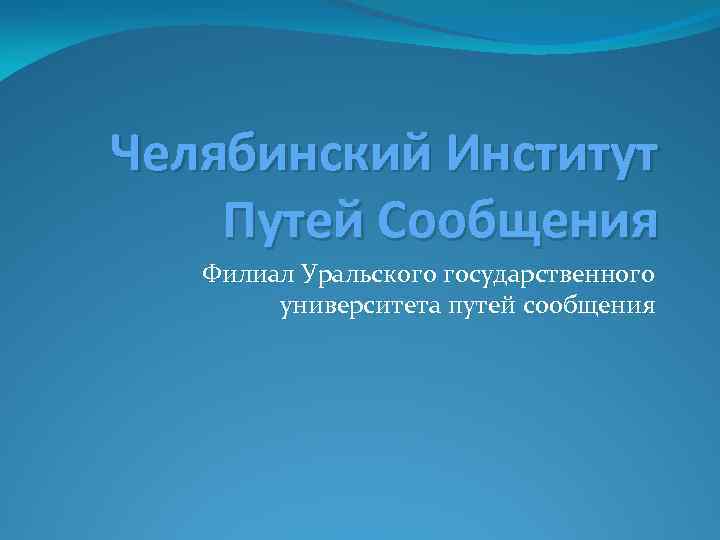 Челябинский Институт Путей Сообщения

Филиал Уральского государственного университета путей сообщения